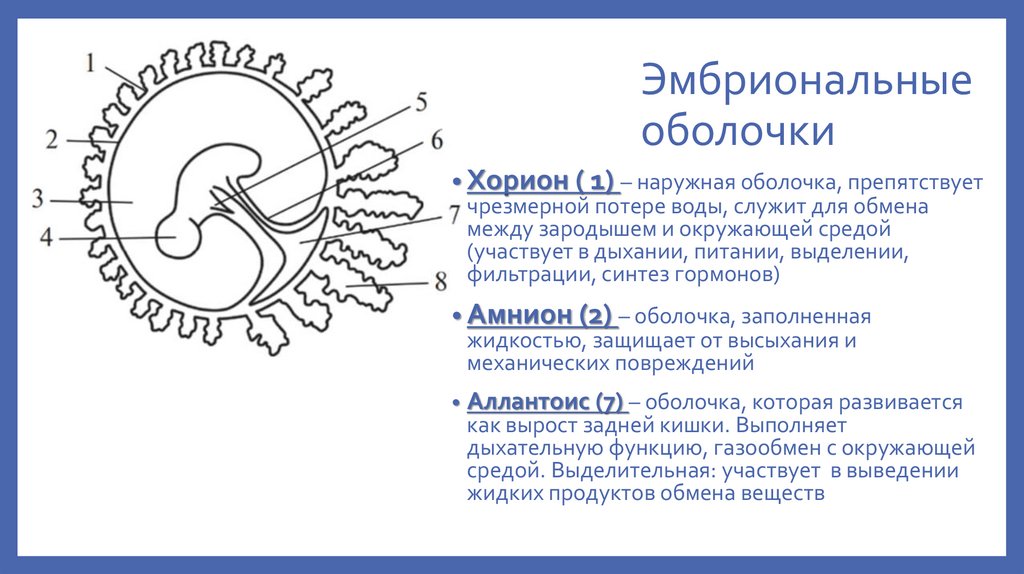 1
2
3
4
5
6
7
8

Эмбриональные оболочки

• Хорион ( 1) – наружная оболочка, препятствует чрезмерной потере воды, служит для обмена между зародышем и окружающей средой (участвует в дыхании, питании, выделении, фильтрации, синтез гормонов)

• Амнион (2) – оболочка, заполненная жидкостью, защищает от высыхания и механических повреждений

• Аллантоис (7) – оболочка, которая развивается как вырост задней кишки. Выполняет дыхательную функцию, газообмен с окружающей средой. Выделительная: участвует в выведении жидких продуктов обмена веществ